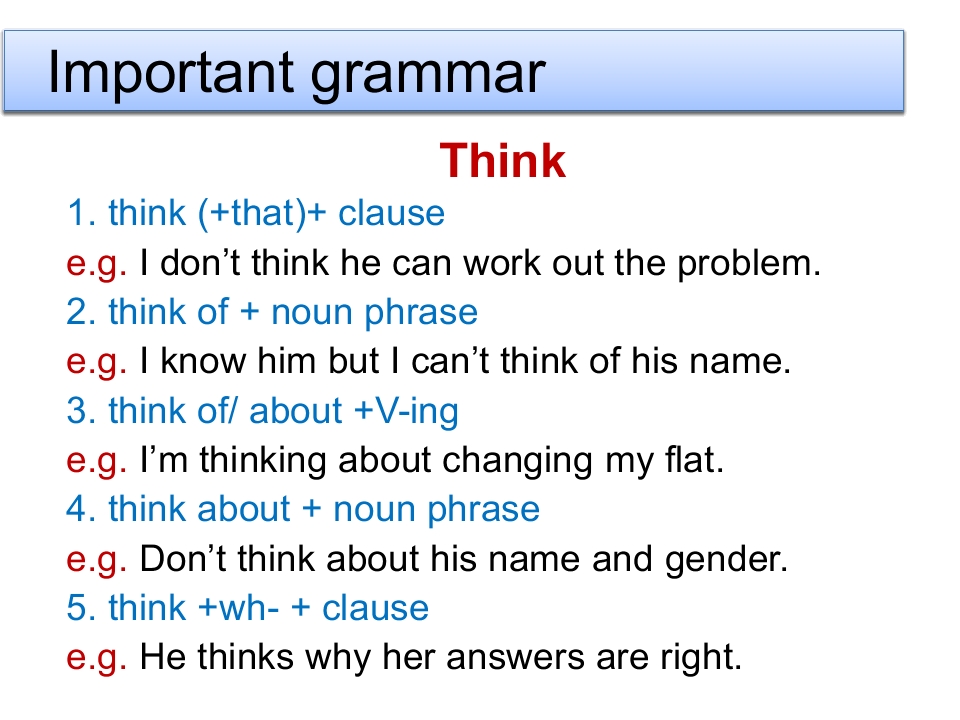 Important grammar

Think

1. think (+that)+ clause
e.g. I don’t think he can work out the problem.
2. think of + noun phrase
e.g. I know him but I can’t think of his name.
3. think of/ about +V-ing
e.g. I’m thinking about changing my flat.
4. think about + noun phrase
e.g. Don’t think about his name and gender.
5. think +wh- + clause
e.g. He thinks why her answers are right.